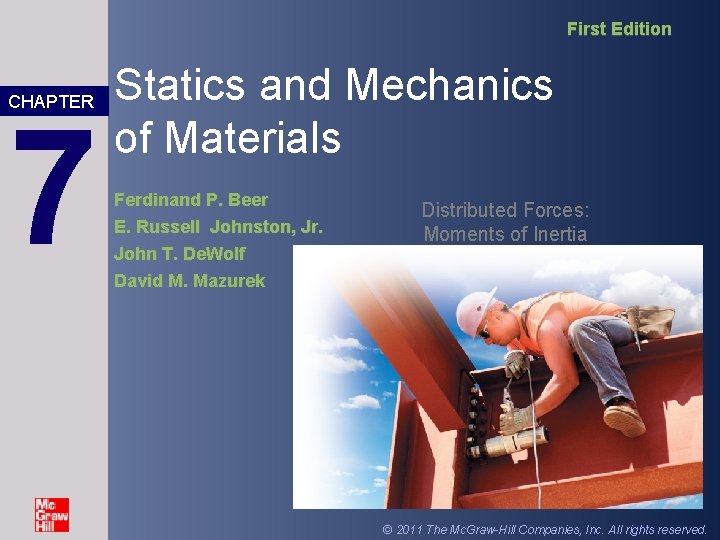 First Edition

CHAPTER

7

Statics and Mechanics of Materials

Ferdinand P. Beer
E. Russell Johnston, Jr.
John T. DeWolf
David M. Mazurek

Distributed Forces: Moments of Inertia

Mc Graw Hill

© 2011 The McGraw-Hill Companies, Inc. All rights reserved.